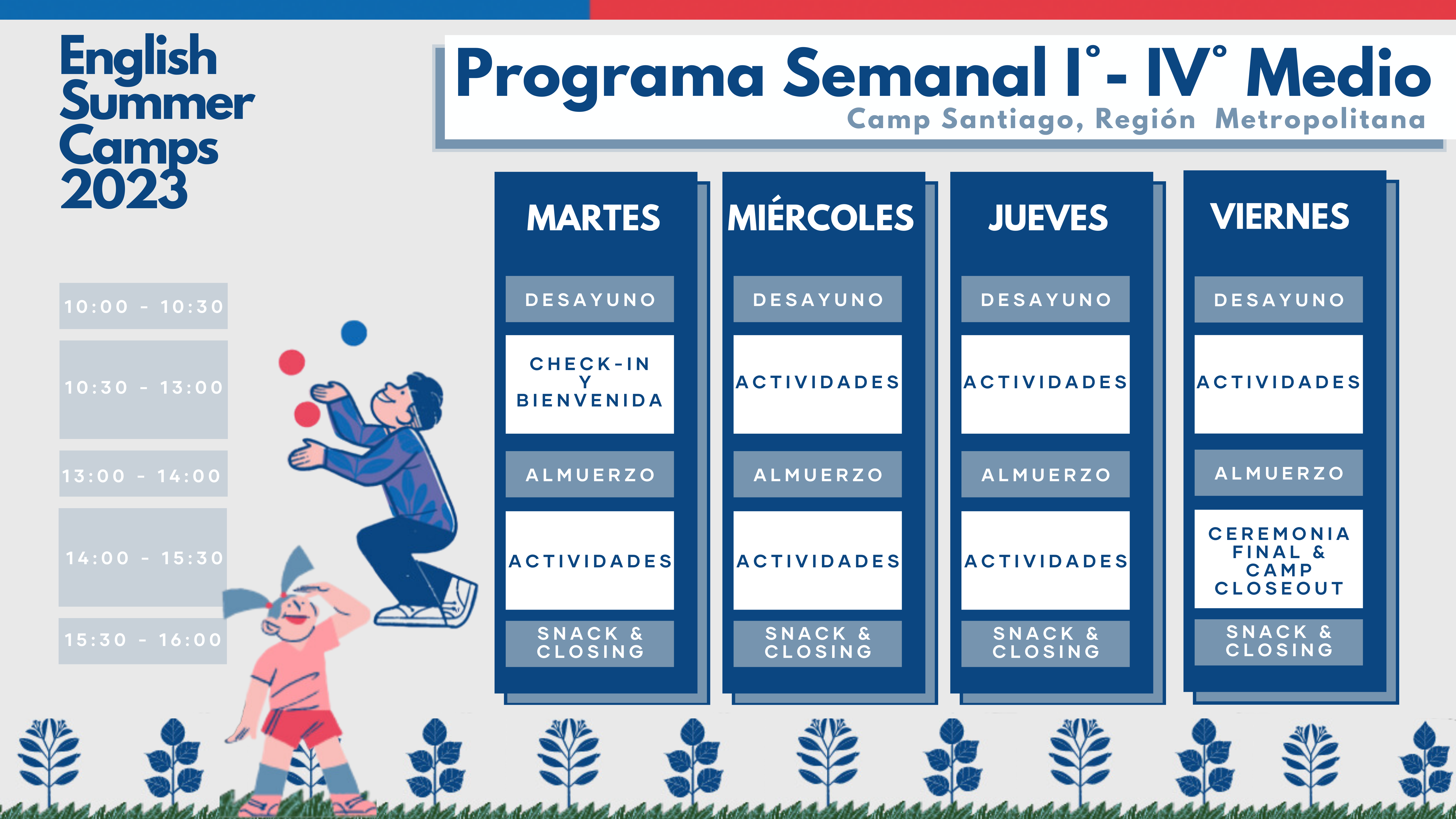 English Summer Camps 2023

Programa Semanal I°- IV° Medio
Camp Santiago, Región Metropolitana

| | MARTES | MIÉRCOLES | JUEVES | VIERNES |
|---|---|---|---|---|
| 10:00 - 10:30 | DESAYUNO | DESAYUNO | DESAYUNO | DESAYUNO |
| 10:30 - 13:00 | CHECK-IN Y BIENVENIDA | ACTIVIDADES | ACTIVIDADES | ACTIVIDADES |
| 13:00 - 14:00 | ALMUERZO | ALMUERZO | ALMUERZO | ALMUERZO |
| 14:00 - 15:30 | ACTIVIDADES | ACTIVIDADES | ACTIVIDADES | CEREMONIA FINAL & CAMP CLOSEOUT |
| 15:30 - 16:00 | SNACK & CLOSING | SNACK & CLOSING | SNACK & CLOSING | SNACK & CLOSING |